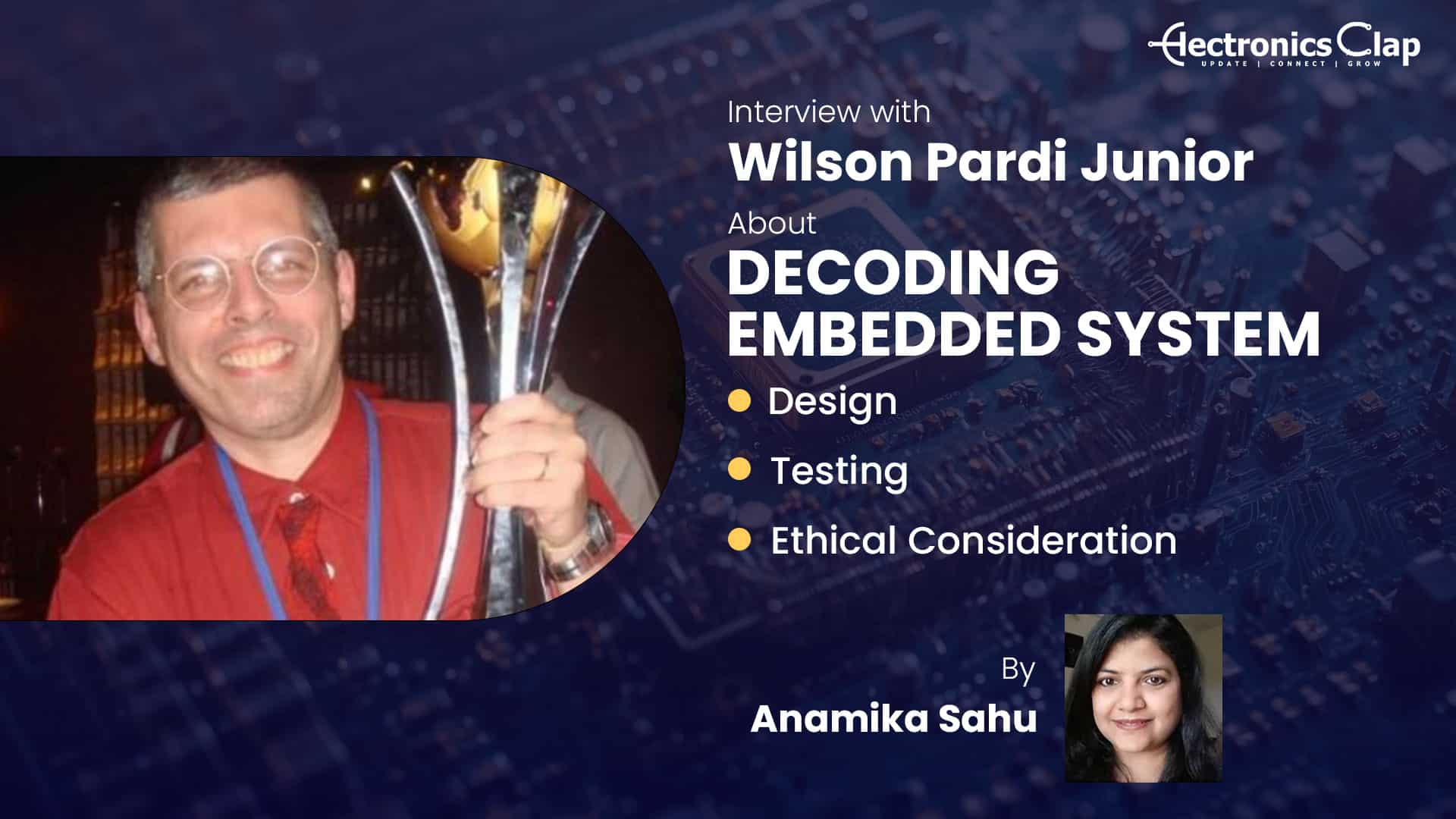 Electronics Clap
UPDATE | CONNECT | GROW

Interview with
Wilson Pardi Junior
About
DECODING EMBEDDED SYSTEM
Design
Testing
Ethical Consideration

By
Anamika Sahu